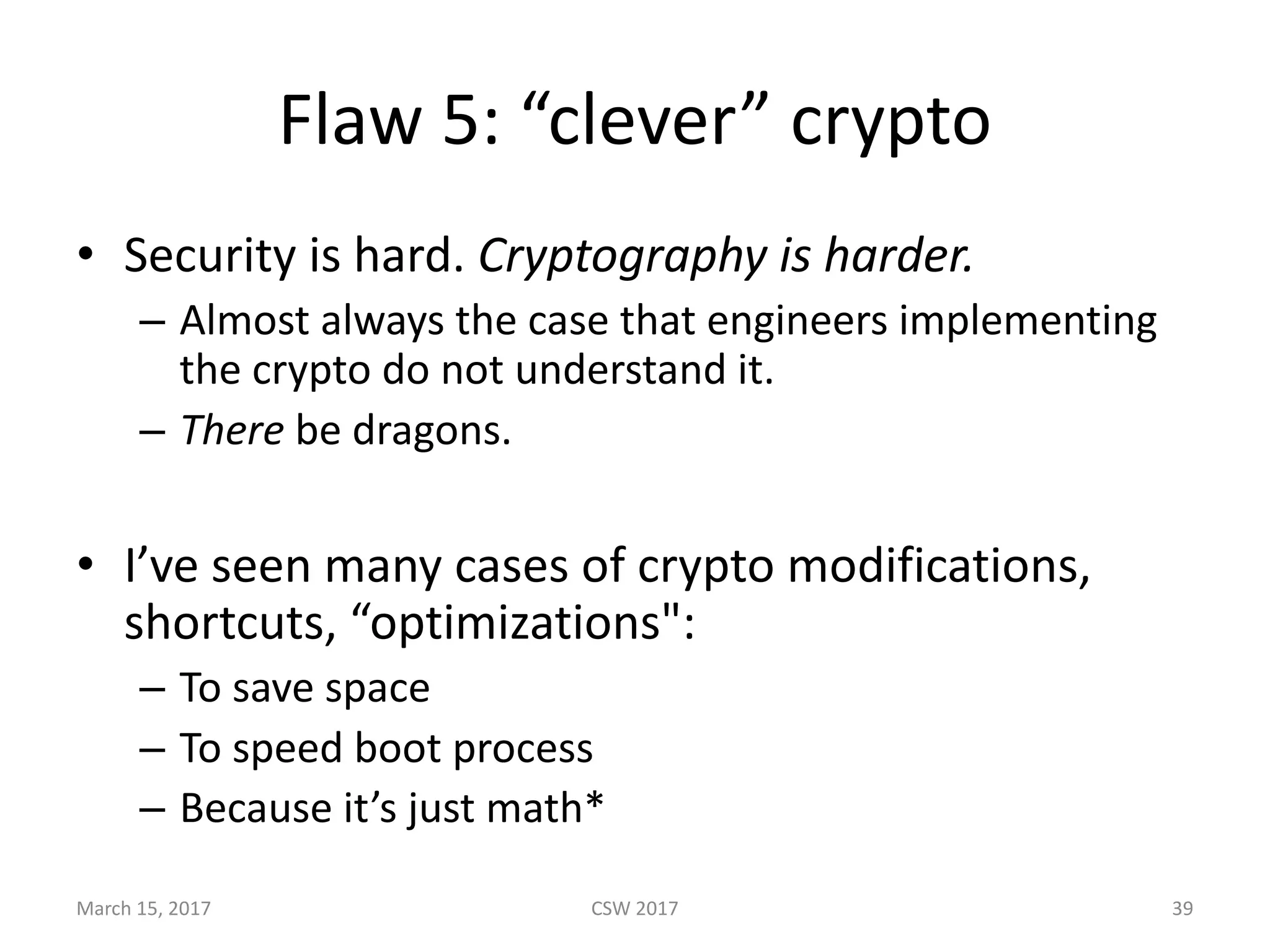 Flaw 5: “clever” crypto

• Security is hard. Cryptography is harder.
– Almost always the case that engineers implementing the crypto do not understand it.
– There be dragons.

• I’ve seen many cases of crypto modifications, shortcuts, “optimizations":
– To save space
– To speed boot process
– Because it’s just math*

March 15, 2017
CSW 2017
39